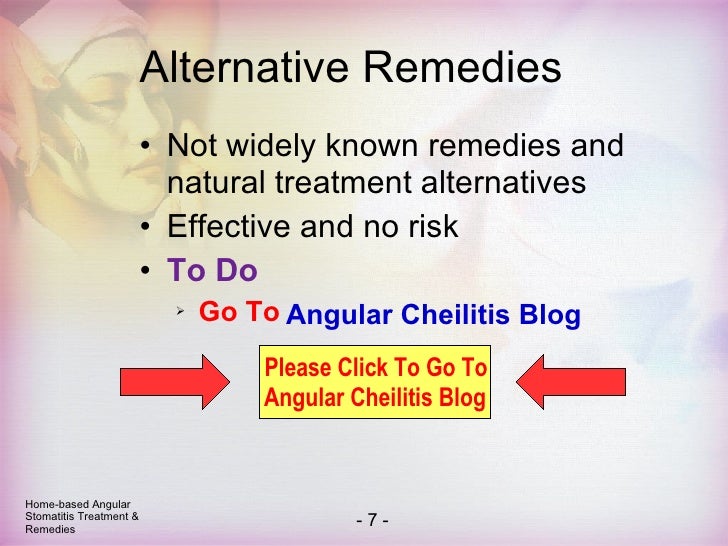 Alternative Remedies

• Not widely known remedies and natural treatment alternatives
• Effective and no risk
• To Do
➢ Go To Angular Cheilitis Blog

Please Click To Go To Angular Cheilitis Blog

Home-based Angular Stomatitis Treatment & Remedies

- 7 -